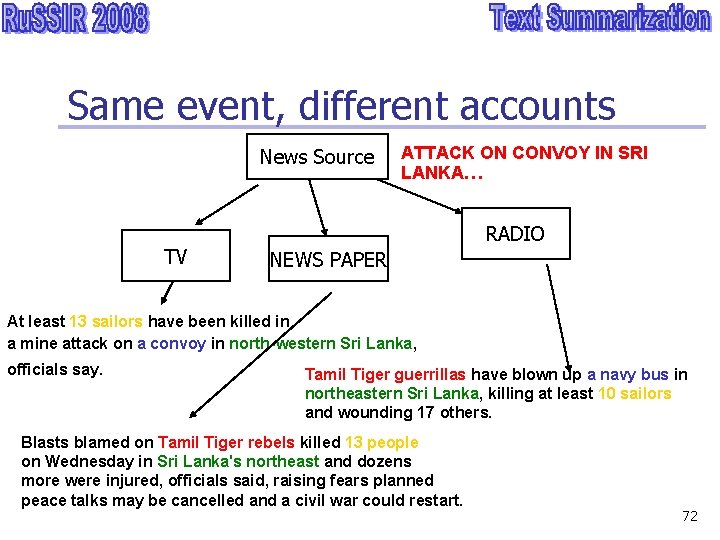 RuSSIR 2008

Text Summarization

Same event, different accounts

News Source

ATTACK ON CONVOY IN SRI LANKA...

TV

NEWS PAPER

RADIO

At least 13 sailors have been killed in a mine attack on a convoy in north-western Sri Lanka, officials say.

Tamil Tiger guerrillas have blown up a navy bus in northeastern Sri Lanka, killing at least 10 sailors and wounding 17 others.

Blasts blamed on Tamil Tiger rebels killed 13 people on Wednesday in Sri Lanka's northeast and dozens more were injured, officials said, raising fears planned peace talks may be cancelled and a civil war could restart.

72